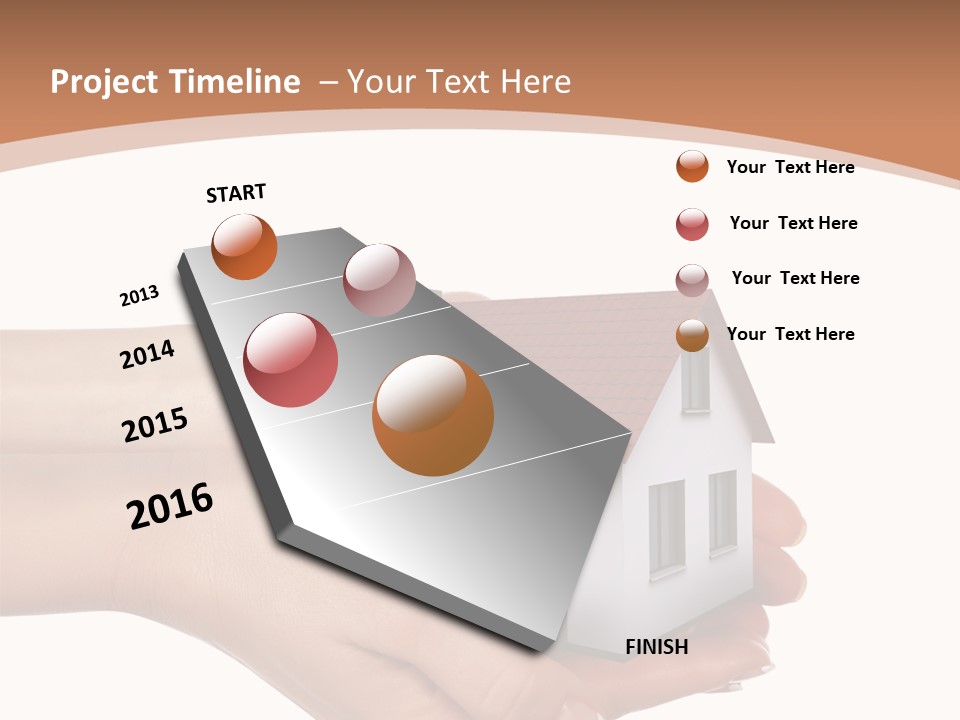 Project Timeline – Your Text Here

START

2013

2014

2015

2016

FINISH

Your Text Here

Your Text Here

Your Text Here

Your Text Here